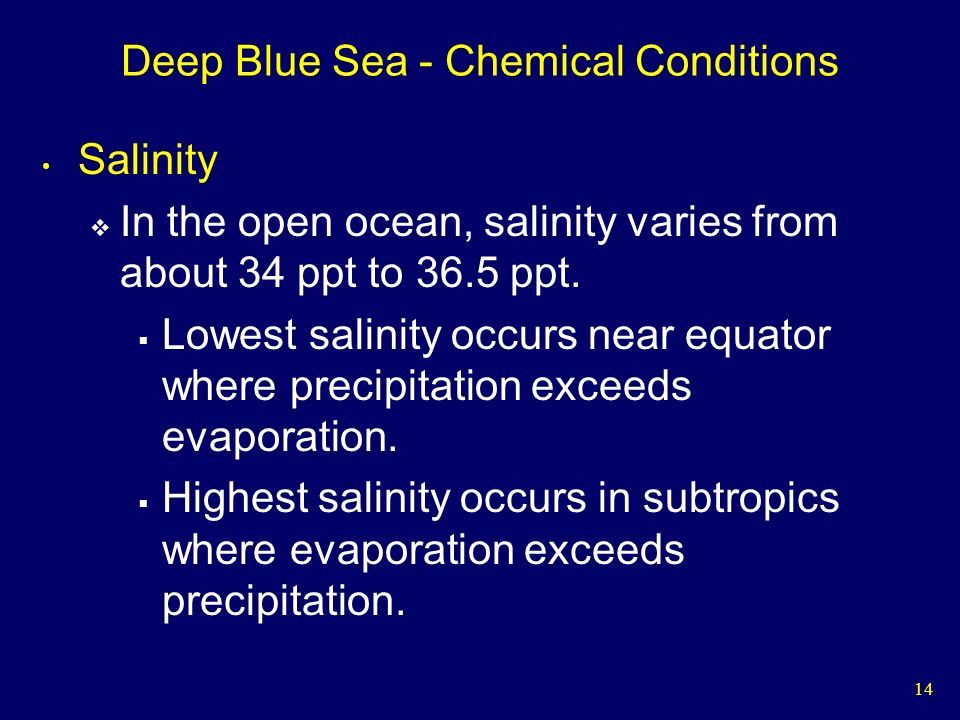 Deep Blue Sea - Chemical Conditions

• Salinity

❖ In the open ocean, salinity varies from about 34 ppt to 36.5 ppt.

▪ Lowest salinity occurs near equator where precipitation exceeds evaporation.

▪ Highest salinity occurs in subtropics where evaporation exceeds precipitation.

14